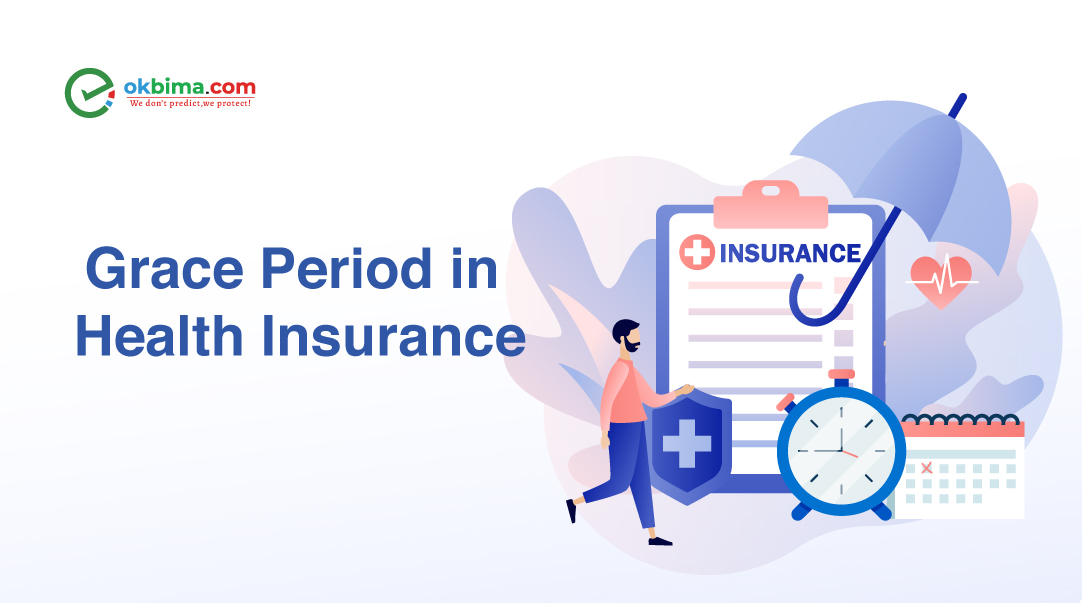 okbima.com
We don't predict,we protect!

Grace Period in Health Insurance

INSURANCE